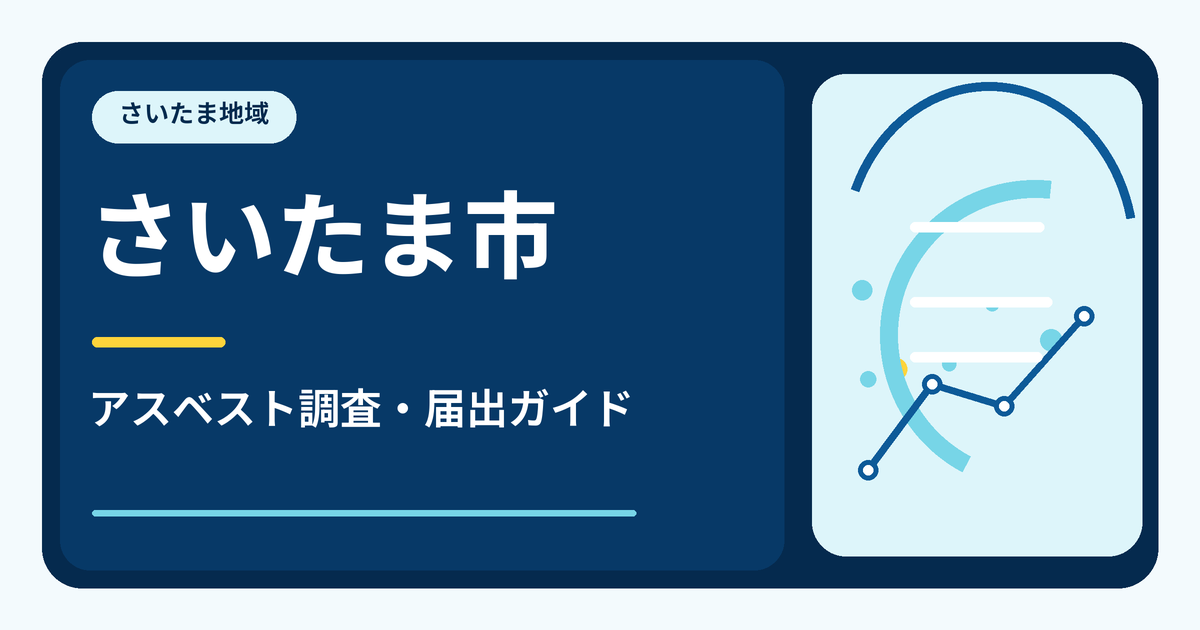 さいたま地域

さいたま市

アスベスト調査・届出ガイド